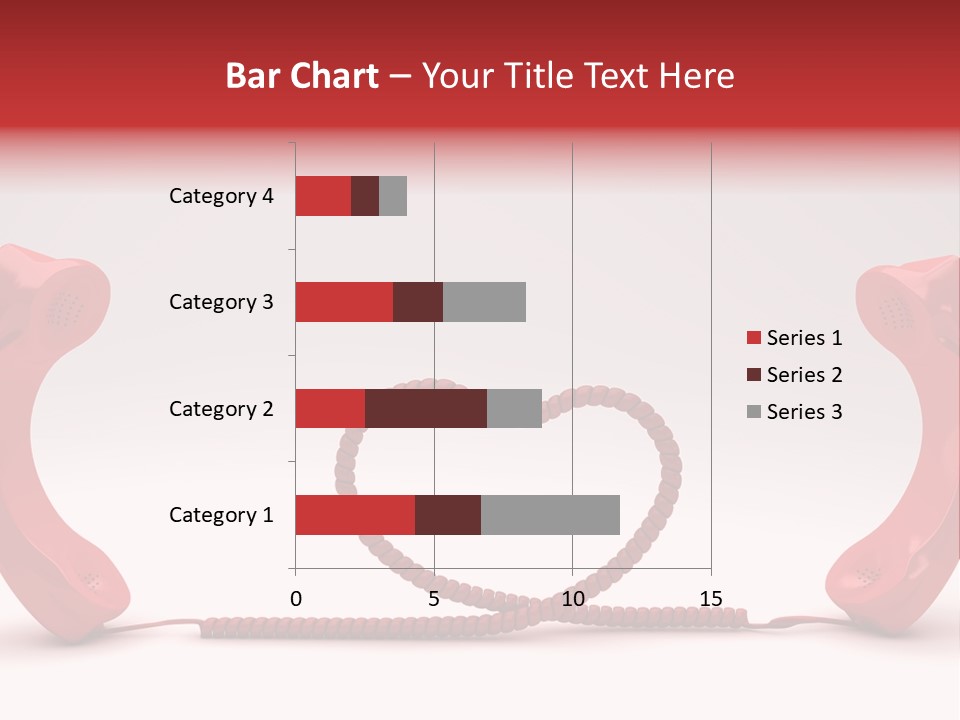 Bar Chart – Your Title Text Here

Category 4
Category 3
Category 2
Category 1

0
5
10
15

Series 1
Series 2
Series 3